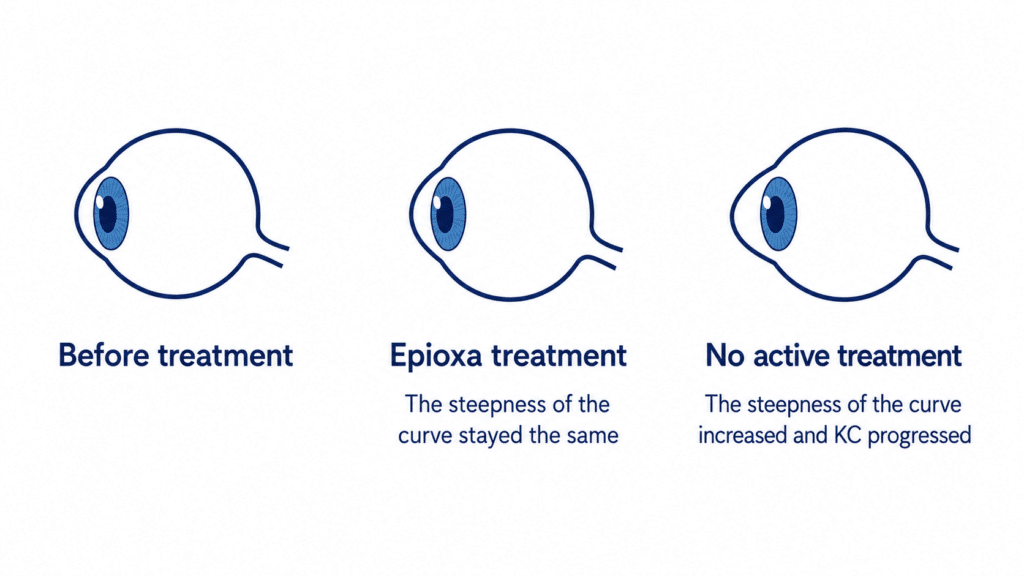 Before treatment

Epioxa treatment

The steepness of the curve stayed the same

No active treatment

The steepness of the curve increased and KC progressed